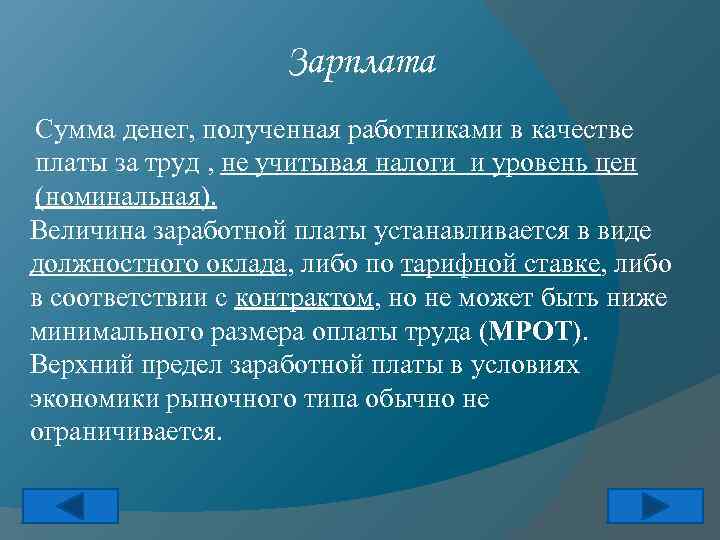 Зарплата

Сумма денег, полученная работниками в качестве платы за труд , не учитывая налоги  и уровень цен (номинальная).

Величина заработной платы устанавливается в виде должностного оклада, либо по тарифной ставке, либо в соответствии с контрактом, но не может быть ниже минимального размера оплаты труда (МРОТ).

Верхний предел заработной платы в условиях экономики рыночного типа обычно не ограничивается.